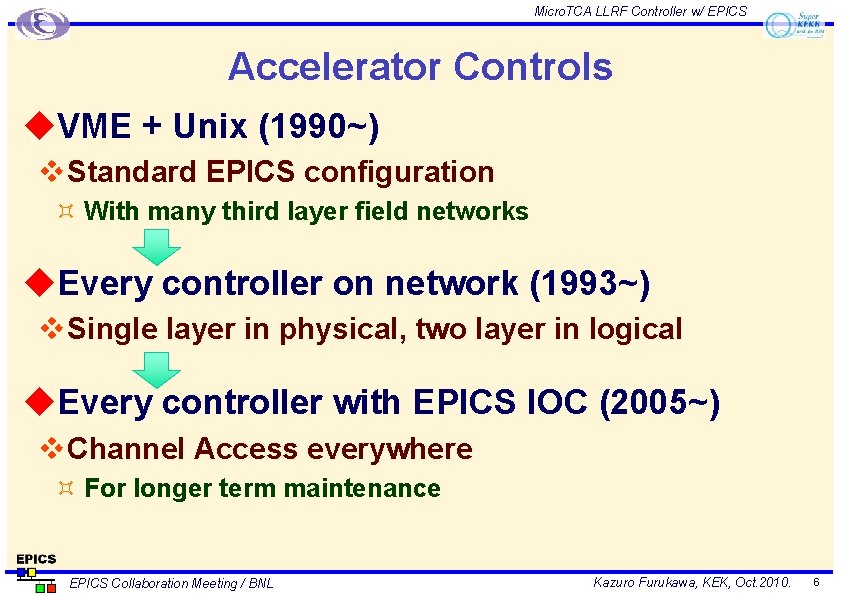 MicroTCA LLRF Controller w/ EPICS

Super KEKB

Accelerator Controls

◆VME + Unix (1990~)

❖Standard EPICS configuration

¤ With many third layer field networks

◆Every controller on network (1993~)

❖Single layer in physical, two layer in logical

◆Every controller with EPICS IOC (2005~)

❖Channel Access everywhere

¤ For longer term maintenance

EPICS

EPICS Collaboration Meeting / BNL

Kazuro Furukawa, KEK, Oct.2010.

6